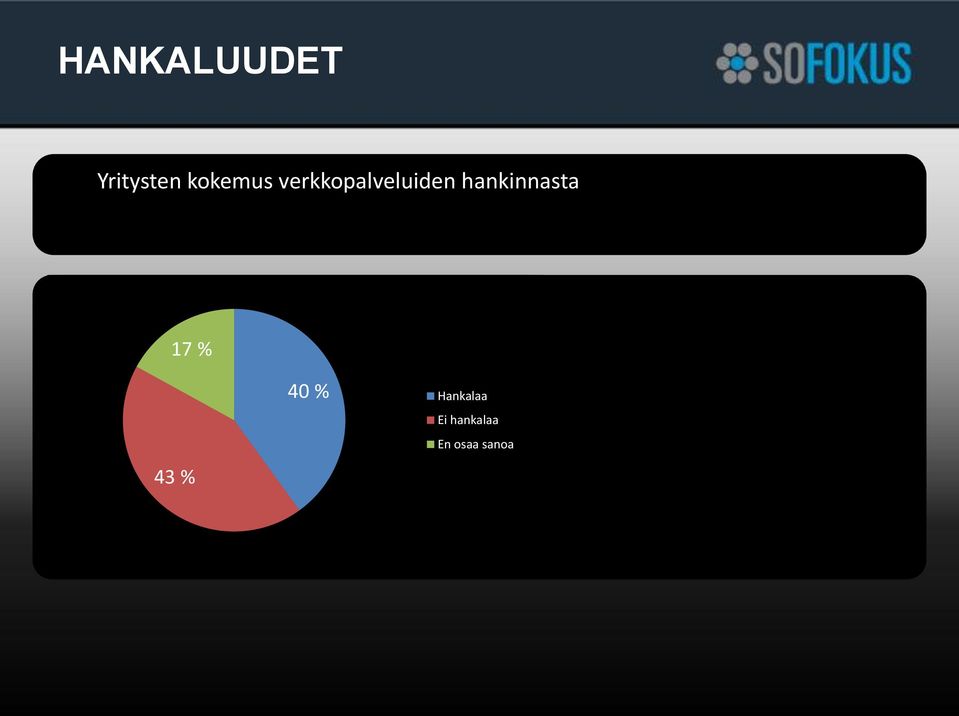 HANKALUUDET

SOFOKUS

Yritysten kokemus verkkopalveluiden hankinnasta

17 %

40 %

43 %

Hankalaa

Ei hankalaa

En osaa sanoa